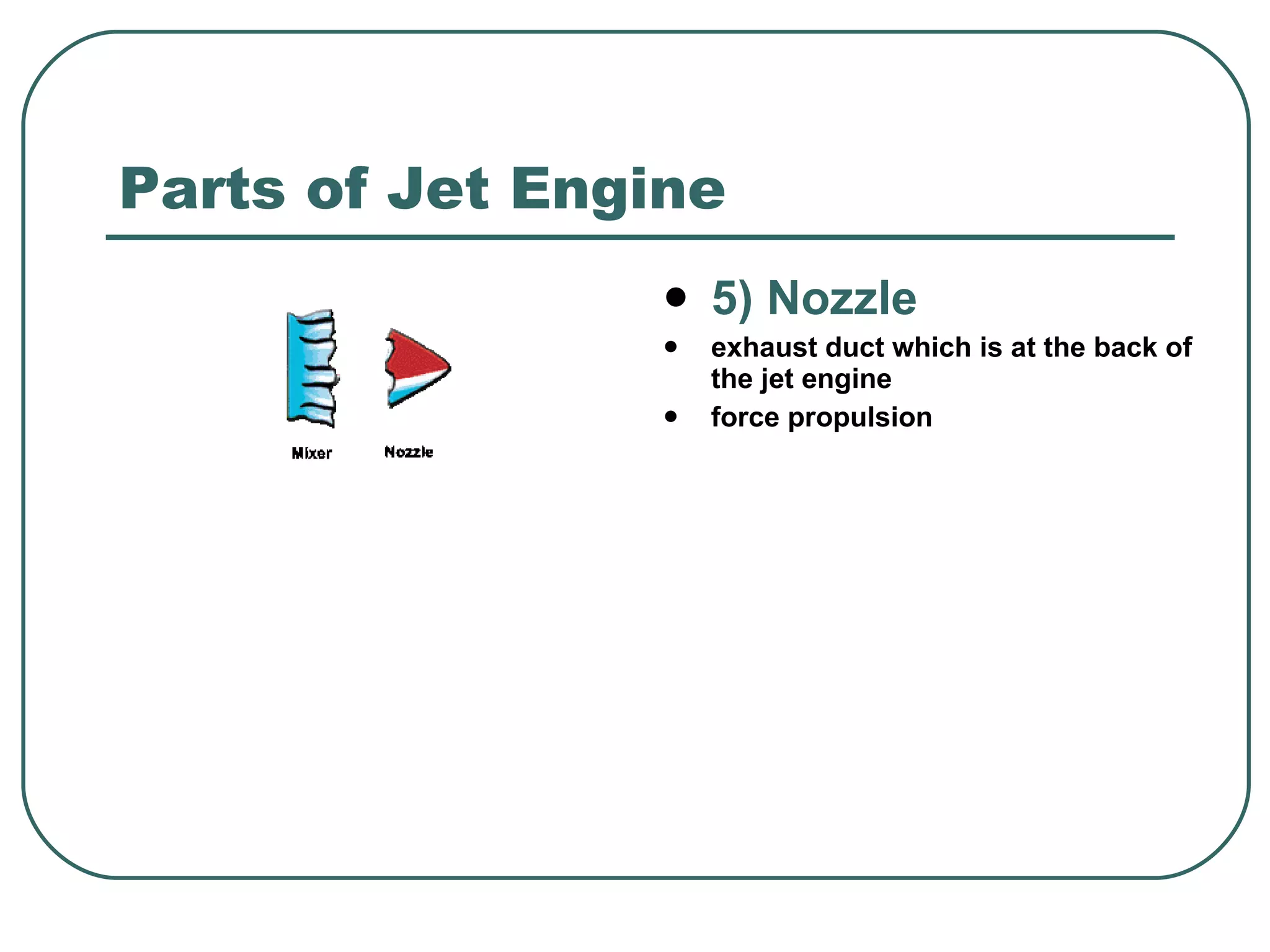 Parts of Jet Engine

Mixer

Nozzle

- 5) Nozzle
- exhaust duct which is at the back of the jet engine
- force propulsion